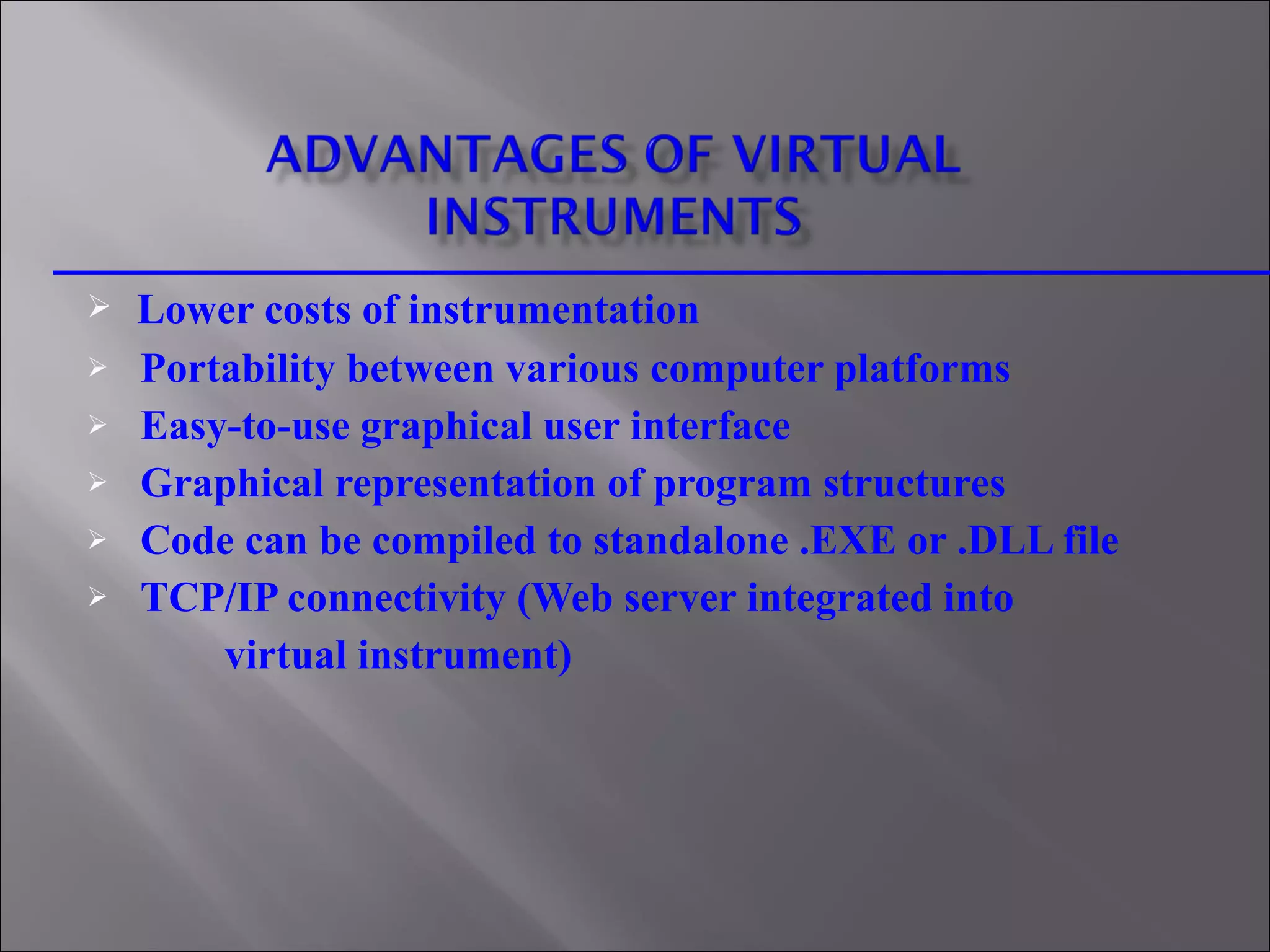 ADVANTAGES OF VIRTUAL INSTRUMENTS

➢ Lower costs of instrumentation
➢ Portability between various computer platforms
➢ Easy-to-use graphical user interface
➢ Graphical representation of program structures
➢ Code can be compiled to standalone .EXE or .DLL file
➢ TCP/IP connectivity (Web server integrated into virtual instrument)